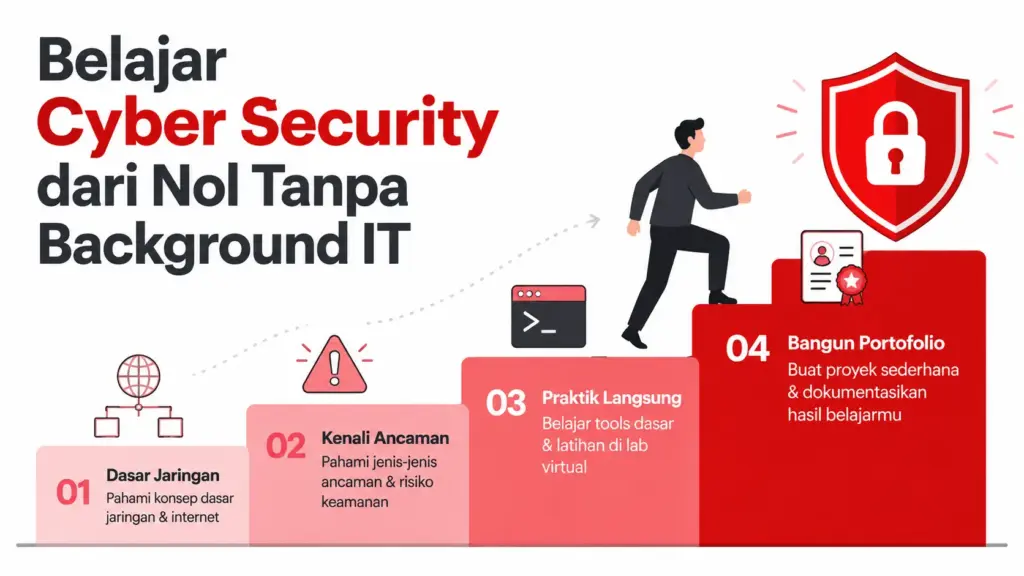 Belajar Cyber Security dari Nol Tanpa Background IT

>_

01 Dasar Jaringan
Pahami konsep dasar jaringan & internet

02 Kenali Ancaman
Pahami jenis-jenis ancaman & risiko keamanan

03 Praktik Langsung
Belajar tools dasar & latihan di lab virtual

04 Bangun Portofolio
Buat proyek sederhana & dokumentasikan hasil belajarmu